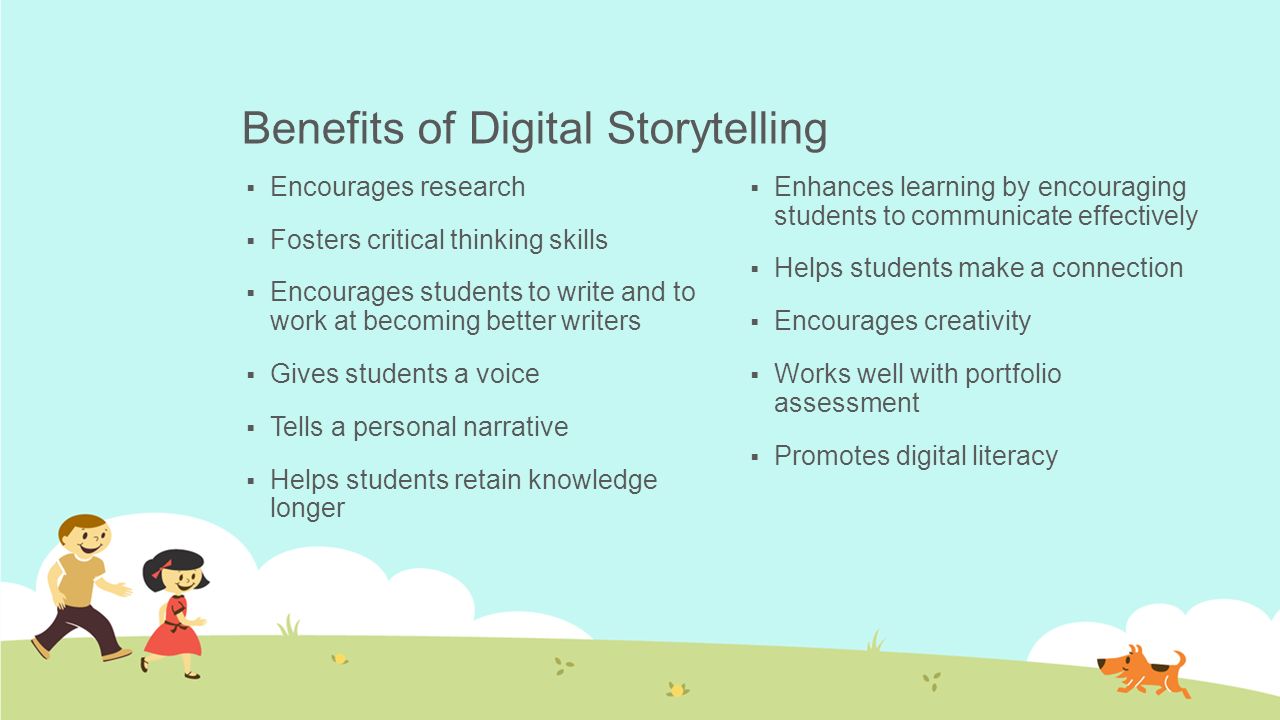 Benefits of Digital Storytelling

▪ Encourages research
▪ Fosters critical thinking skills
▪ Encourages students to write and to work at becoming better writers
▪ Gives students a voice
▪ Tells a personal narrative
▪ Helps students retain knowledge longer

▪ Enhances learning by encouraging students to communicate effectively
▪ Helps students make a connection
▪ Encourages creativity
▪ Works well with portfolio assessment
▪ Promotes digital literacy